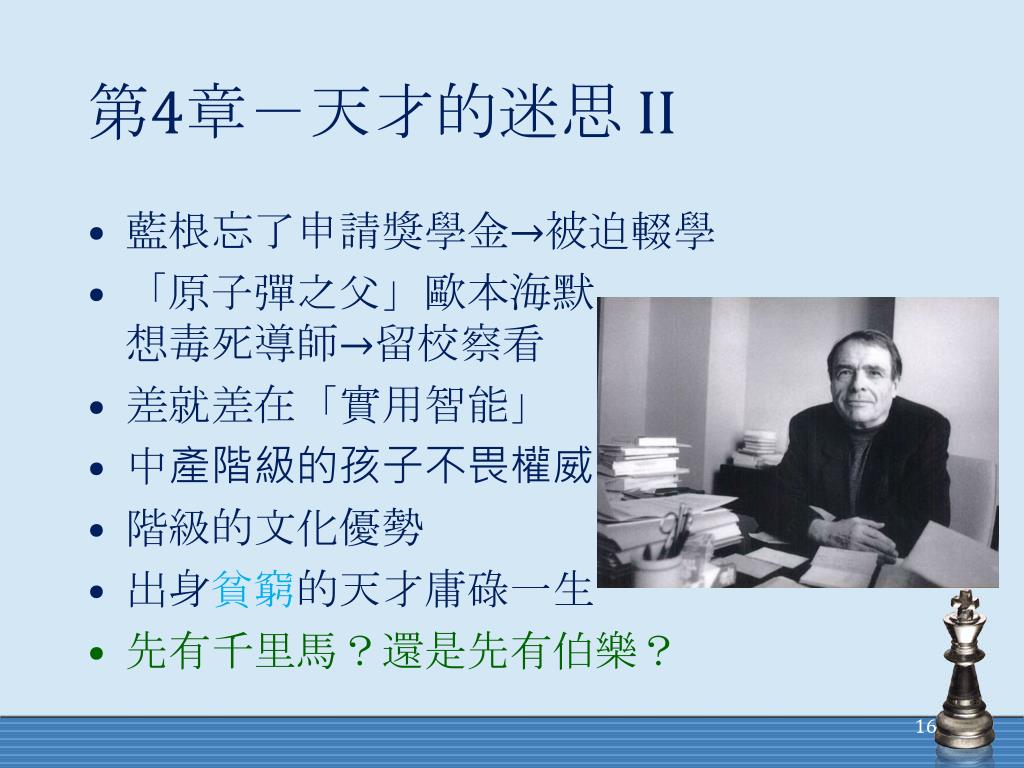 第4章－天才的迷思 II

• 藍根忘了申請獎學金→被迫輟學
• 「原子彈之父」歐本海默想毒死導師→留校察看
• 差就差在「實用智能」
• 中產階級的孩子不畏權威
• 階級的文化優勢
• 出身貧窮的天才庸碌一生
• 先有千里馬？還是先有伯樂？

16